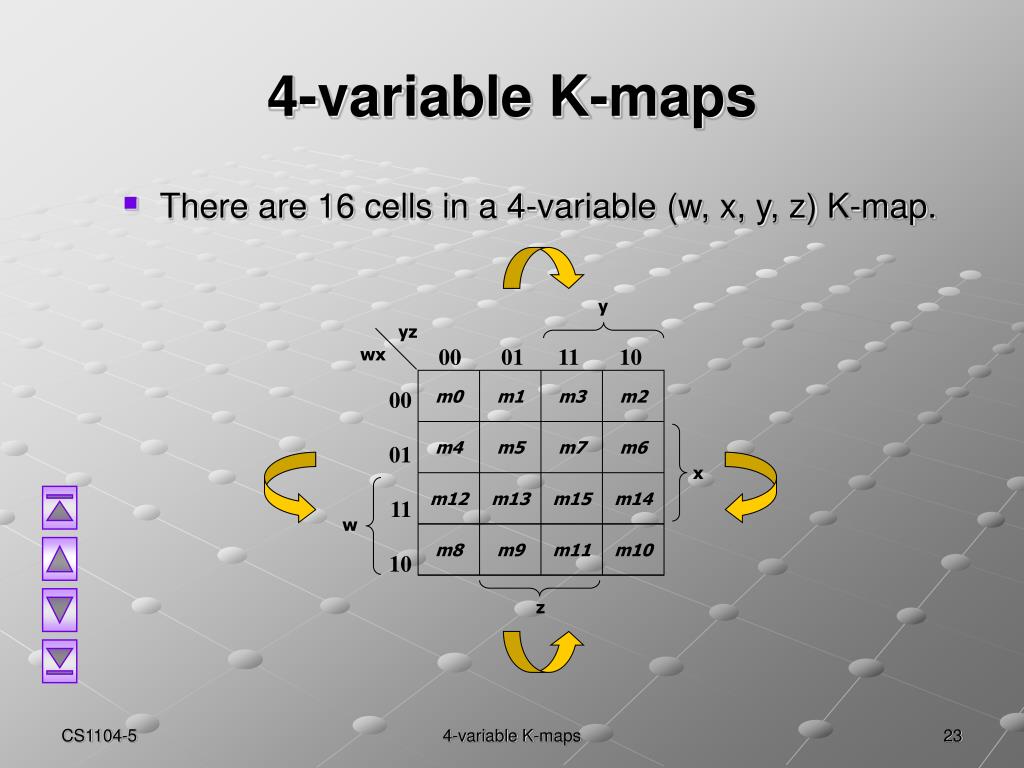 4-variable K-maps

There are 16 cells in a 4-variable (w, x, y, z) K-map.

y

| wx \ yz | 00 | 01 | 11 | 10 |
|---|---|---|---|---|
| 00 | m0 | m1 | m3 | m2 |
| 01 | m4 | m5 | m7 | m6 |
| 11 | m12 | m13 | m15 | m14 |
| 10 | m8 | m9 | m11 | m10 |

x

w

z

CS1104-5

4-variable K-maps

23